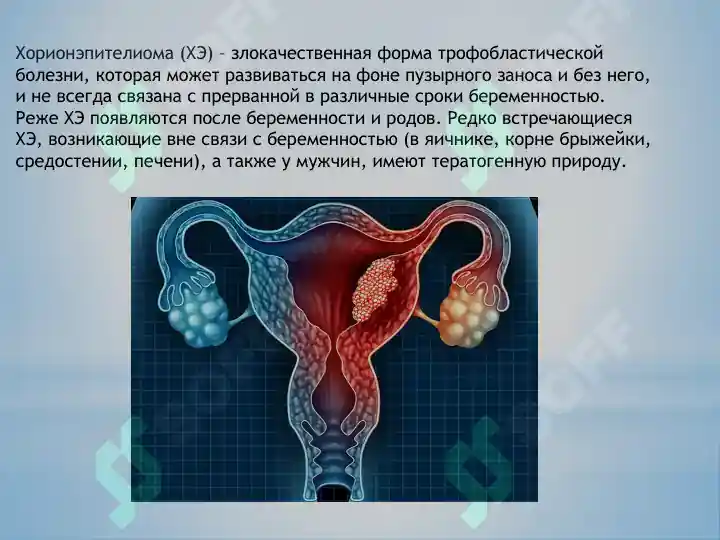 Хорионэпителиома (ХЭ) – злокачественная форма трофобластической болезни, которая может развиваться на фоне пузырного заноса и без него, и не всегда связана с прерванной в различные сроки беременностью. Реже ХЭ появляются после беременности и родов. Редко встречающиеся ХЭ, возникающие вне связи с беременностью (в яичнике, корне брыжейки, средостении, печени), а также у мужчин, имеют тератогенную природу.